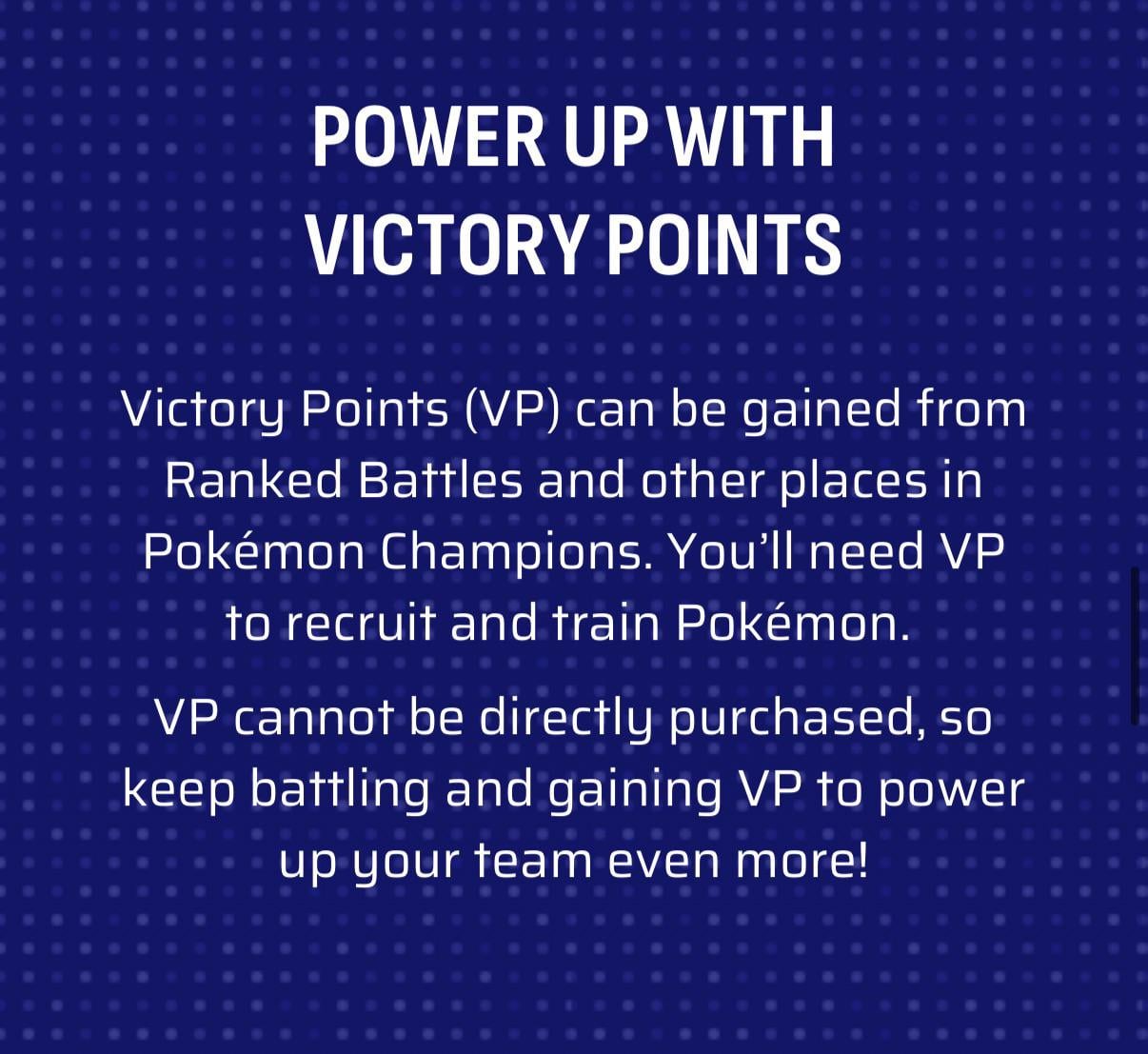 POWER UP WITH VICTORY POINTS

Victory Points (VP) can be gained from Ranked Battles and other places in Pokémon Champions. You’ll need VP to recruit and train Pokémon.

VP cannot be directly purchased, so keep battling and gaining VP to power up your team even more!